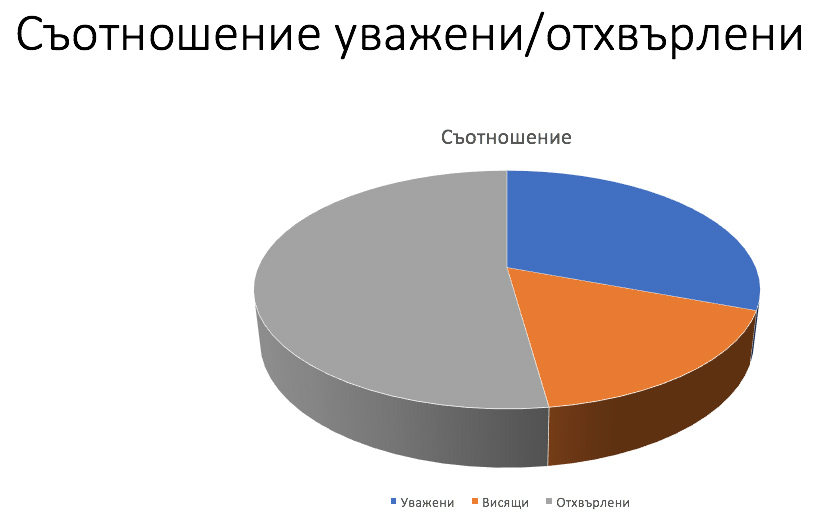 Съотношение уважени/отхвърлени

Съотношение

Уважени Висящи Отхвърлени